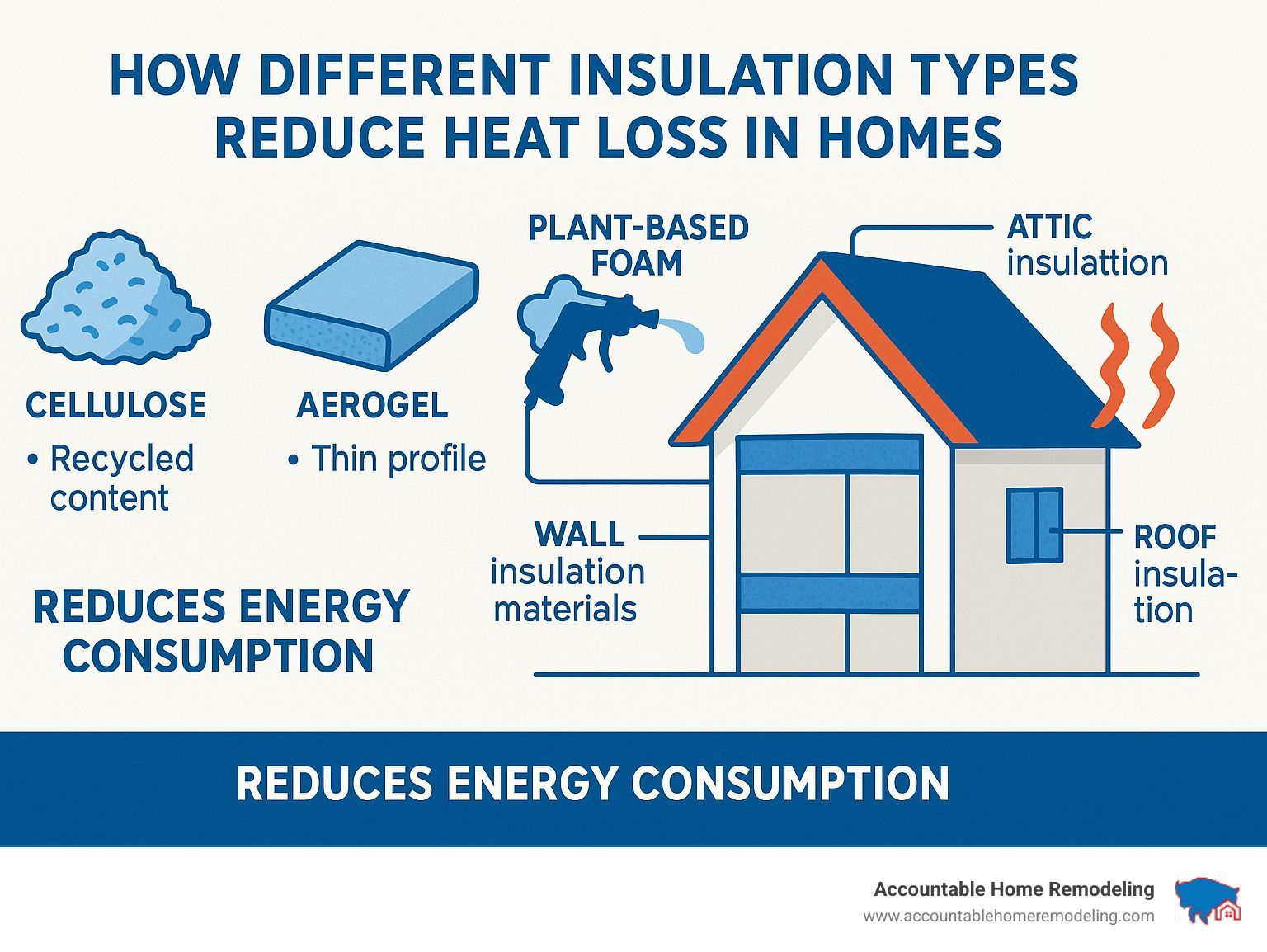 HOW DIFFERENT INSULATION TYPES REDUCE HEAT LOSS IN HOMES

CELLULOSE
• Recycled content

AEROGEL
• Thin profile

PLANT-BASED FOAM

ATTIC insulattion

WALL insulation materials

ROOF insulation

REDUCES ENERGY CONSUMPTION

REDUCES ENERGY CONSUMPTION

Accountable Home Remodeling
www.accountablehomeremodeling.com